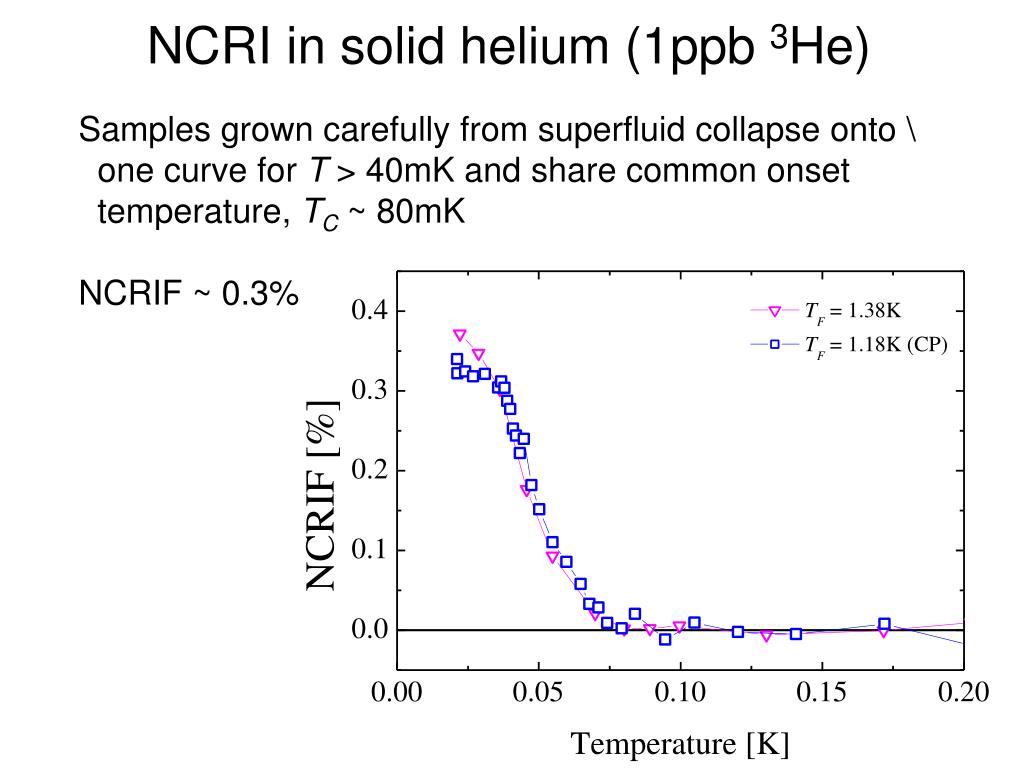 NCRI in solid helium (1ppb $^3$He)

Samples grown carefully from superfluid collapse onto \ one curve for $T$ > 40mK and share common onset temperature, $T_C$ ~ 80mK

NCRIF ~ 0.3%

$T_F$ = 1.38K
$T_F$ = 1.18K (CP)

NCRIF [%]

0.4
0.3
0.2
0.1
0.0

0.00 0.05 0.10 0.15 0.20

Temperature [K]